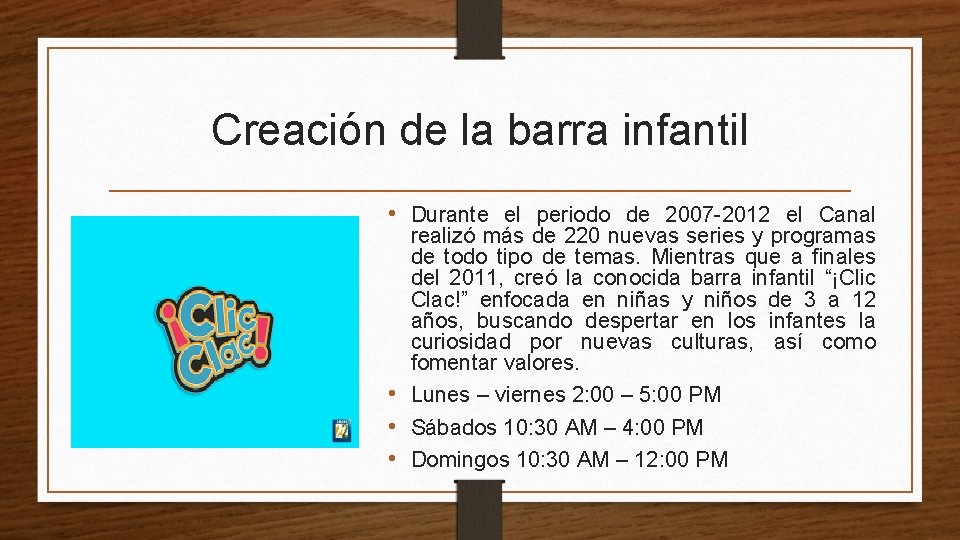 Creación de la barra infantil

¡Clic Clac!

• Durante el periodo de 2007-2012 el Canal realizó más de 220 nuevas series y programas de todo tipo de temas. Mientras que a finales del 2011, creó la conocida barra infantil “¡Clic Clac!” enfocada en niñas y niños de 3 a 12 años, buscando despertar en los infantes la curiosidad por nuevas culturas, así como fomentar valores.
• Lunes – viernes 2:00 – 5:00 PM
• Sábados 10:30 AM – 4:00 PM
• Domingos 10:30 AM – 12:00 PM